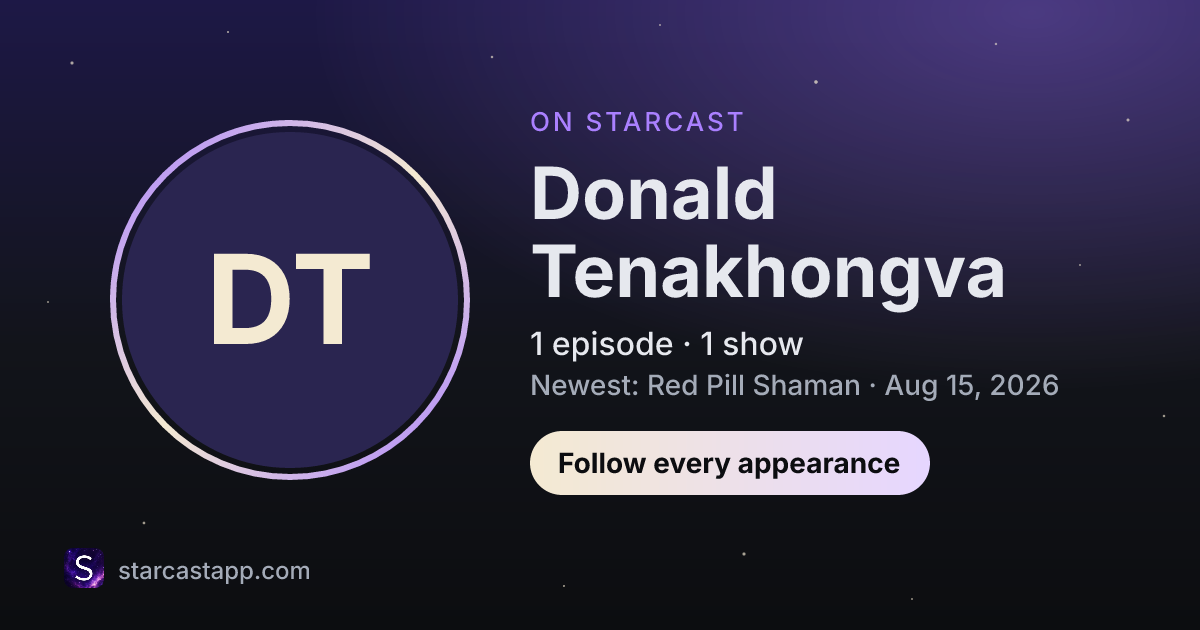 DT

ON STARCAST

Donald Tenakhongva

1 episode · 1 show

Newest: Red Pill Shaman · Aug 15, 2026

Follow every appearance

S

starcastapp.com